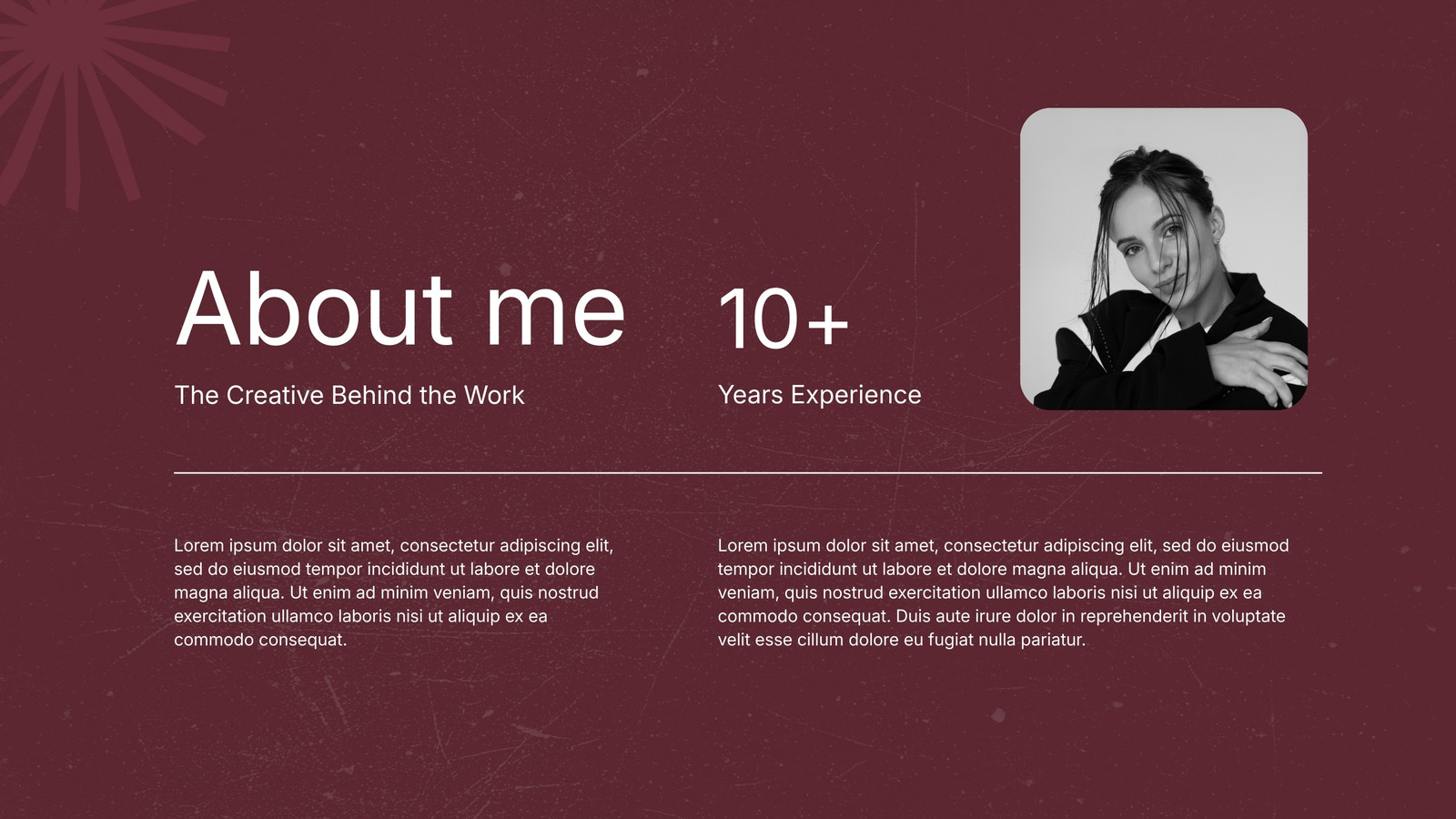 About me

The Creative Behind the Work

10+

Years Experience

Lorem ipsum dolor sit amet, consectetur adipiscing elit, sed do eiusmod tempor incididunt ut labore et dolore magna aliqua. Ut enim ad minim veniam, quis nostrud exercitation ullamco laboris nisi ut aliquip ex ea commodo consequat.

Lorem ipsum dolor sit amet, consectetur adipiscing elit, sed do eiusmod tempor incididunt ut labore et dolore magna aliqua. Ut enim ad minim veniam, quis nostrud exercitation ullamco laboris nisi ut aliquip ex ea commodo consequat. Duis aute irure dolor in reprehenderit in voluptate velit esse cillum dolore eu fugiat nulla pariatur.